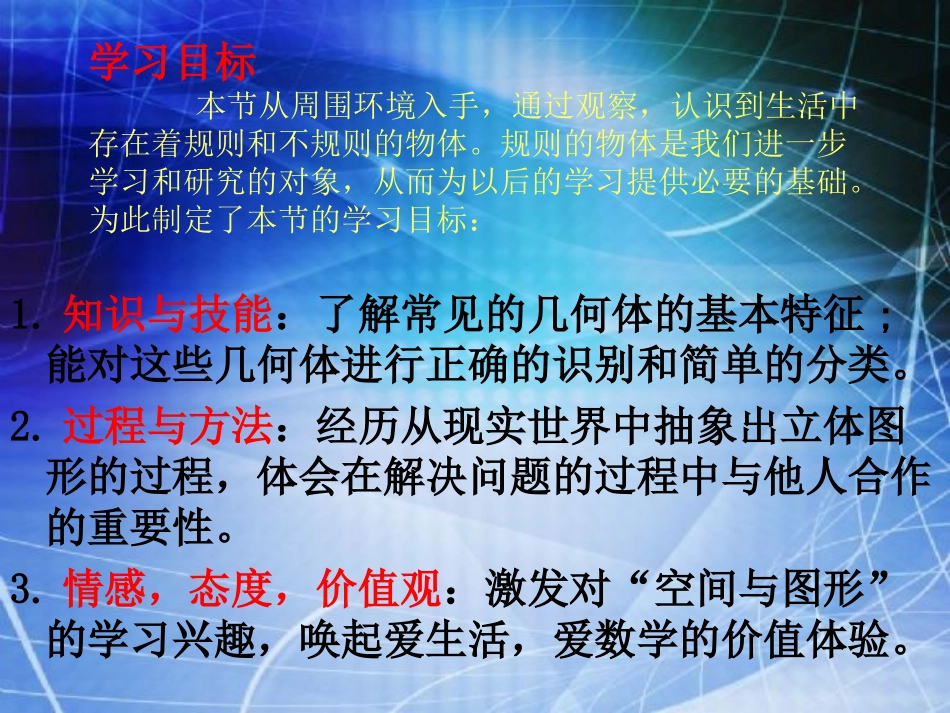 学习目标

本节从周围环境入手，通过观察，认识到生活中存在着规则和不规则的物体。规则的物体是我们进一步学习和研究的对象，从而为以后的学习提供必要的基础。为此制定了本节的学习目标：

1. 知识与技能：了解常见的几何体的基本特征；能对这些几何体进行正确的识别和简单的分类。

2. 过程与方法：经历从现实世界中抽象出立体图形的过程，体会在解决问题的过程中与他人合作的重要性。

3. 情感，态度，价值观：激发对“空间与图形”的学习兴趣，唤起爱生活，爱数学的价值体验。